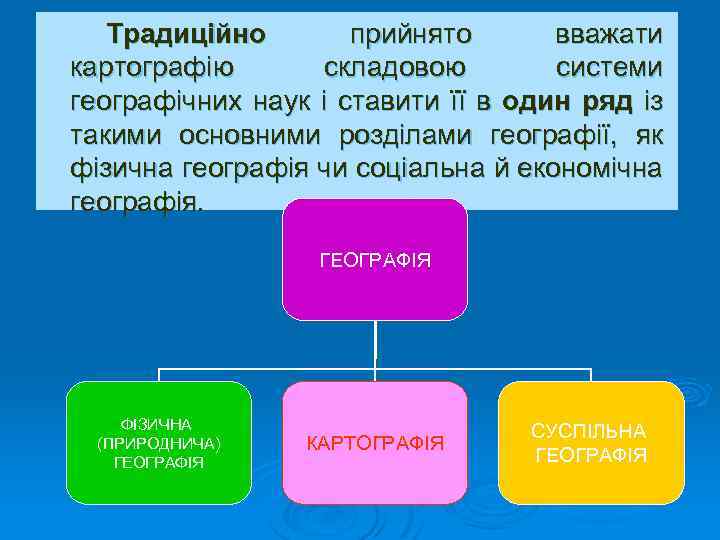 Традиційно прийнято вважати картографію складовою системи географічних наук і ставити її в один ряд із такими основними розділами географії, як фізична географія чи соціальна й економічна географія.

ГЕОГРАФІЯ

ФІЗИЧНА (ПРИРОДНИЧА) ГЕОГРАФІЯ

КАРТОГРАФІЯ

СУСПІЛЬНА ГЕОГРАФІЯ